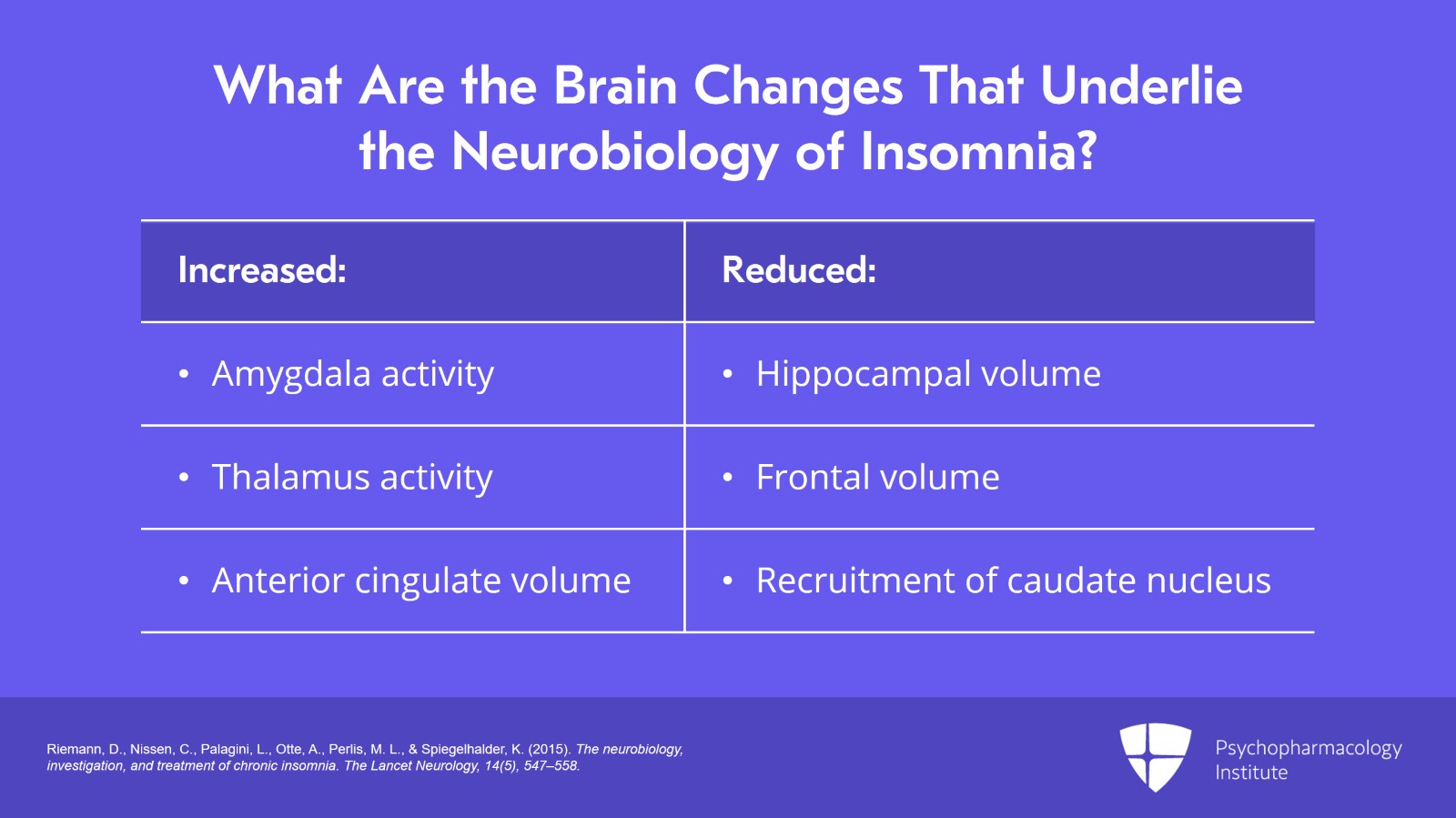 What Are the Brain Changes That Underlie the Neurobiology of Insomnia?

| Increased: | Reduced: |
|---|---|
| • Amygdala activity | • Hippocampal volume |
| • Thalamus activity | • Frontal volume |
| • Anterior cingulate volume | • Recruitment of caudate nucleus |

Riemann, D., Nissen, C., Palagini, L., Otte, A., Perlis, M. L., & Spiegelhalder, K. (2015). The neurobiology, investigation, and treatment of chronic insomnia. The Lancet Neurology, 14(5), 547–558.

Psychopharmacology Institute